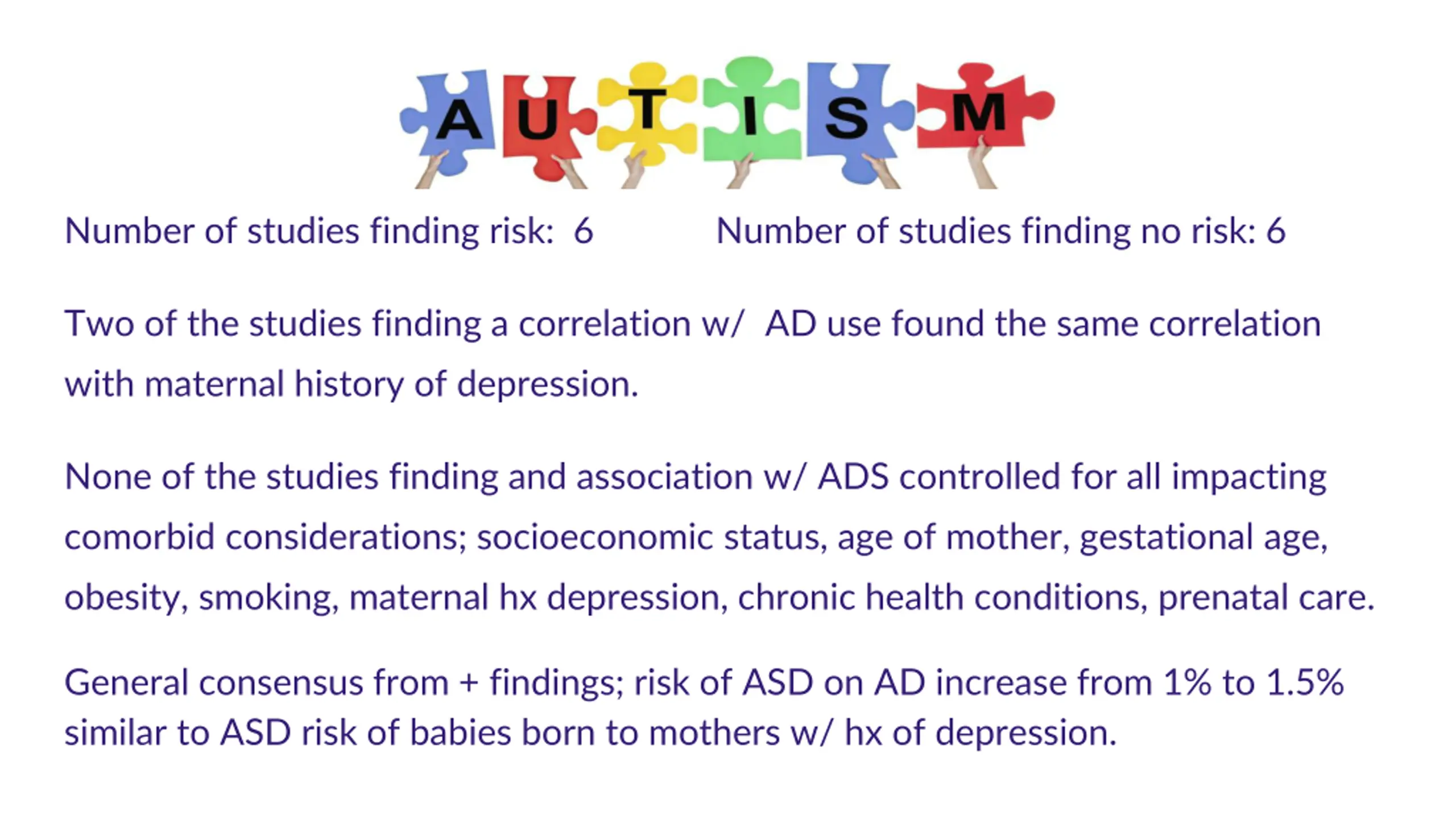 A U T I S M

Number of studies finding risk: 6

Number of studies finding no risk: 6

Two of the studies finding a correlation w/ AD use found the same correlation with maternal history of depression.

None of the studies finding and association w/ ADS controlled for all impacting comorbid considerations; socioeconomic status, age of mother, gestational age, obesity, smoking, maternal hx depression, chronic health conditions, prenatal care.

General consensus from + findings; risk of ASD on AD increase from 1% to 1.5% similar to ASD risk of babies born to mothers w/ hx of depression.